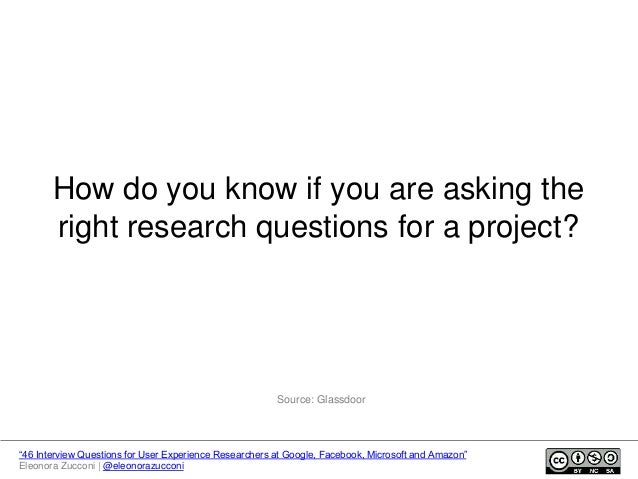 How do you know if you are asking the right research questions for a project?

Source: Glassdoor

"46 Interview Questions for User Experience Researchers at Google, Facebook, Microsoft and Amazon"
Eleonora Zucconi | @eleonorazucconi

cc BY NC SA